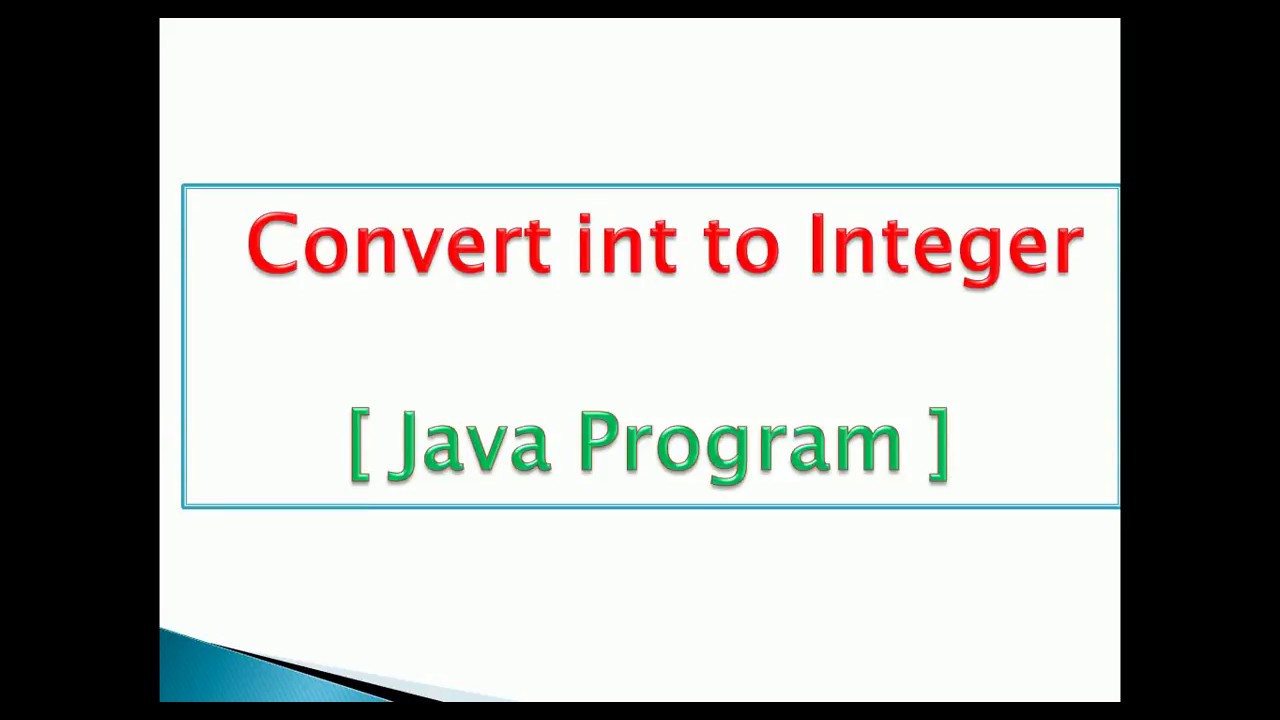 Convert int to Integer

[ Java Program ]